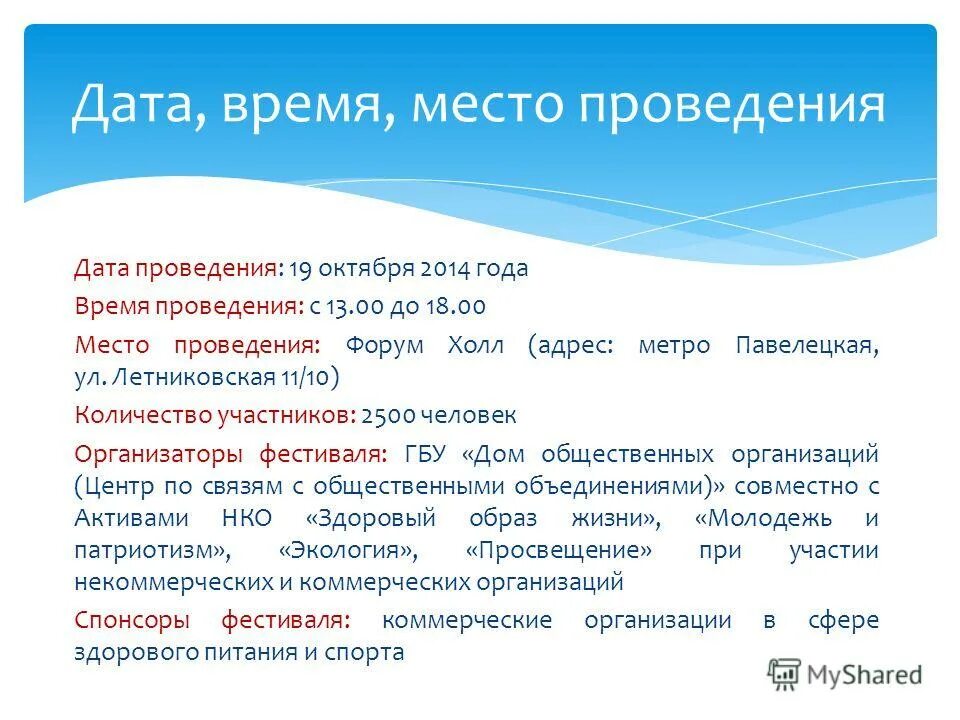 Дата, время, место проведения

Дата проведения: 19 октября 2014 года

Время проведения: с 13.00 до 18.00

Место проведения: Форум Холл (адрес: метро Павелецкая, ул. Летниковская 11/10)

Количество участников: 2500 человек

Организаторы фестиваля: ГБУ «Дом общественных организаций (Центр по связям с общественными объединениями)» совместно с Активами НКО «Здоровый образ жизни», «Молодежь и патриотизм», «Экология», «Просвещение» при участии некоммерческих и коммерческих организаций

Спонсоры фестиваля: коммерческие организации в сфере здорового питания и спорта

MyShared